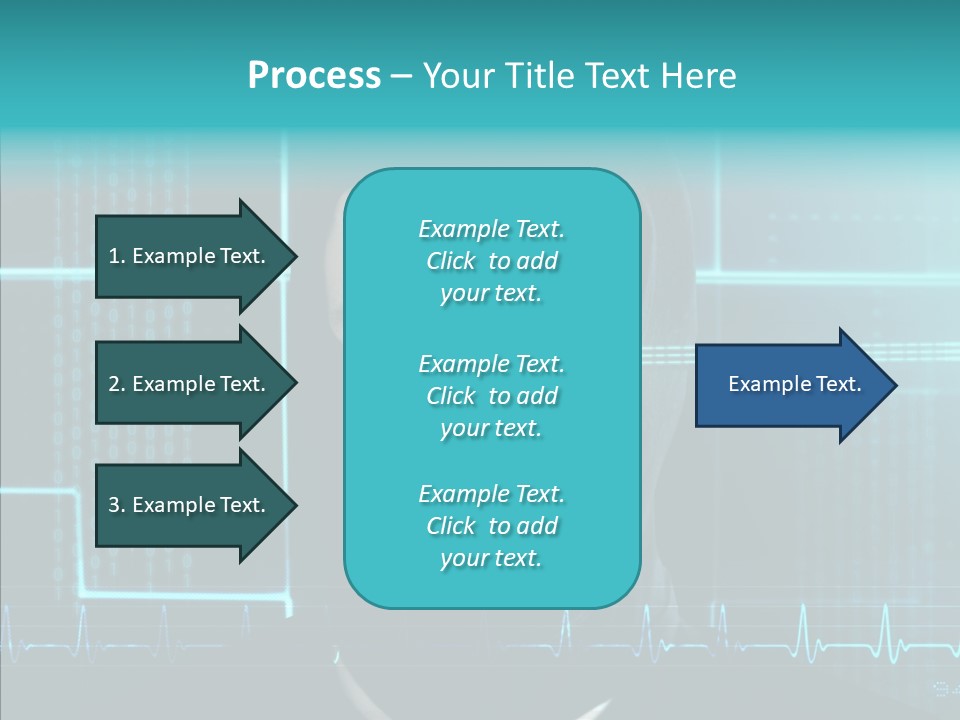 Process – Your Title Text Here

1. Example Text.

2. Example Text.

3. Example Text.

Example Text. Click to add your text.

Example Text. Click to add your text.

Example Text. Click to add your text.

Example Text.